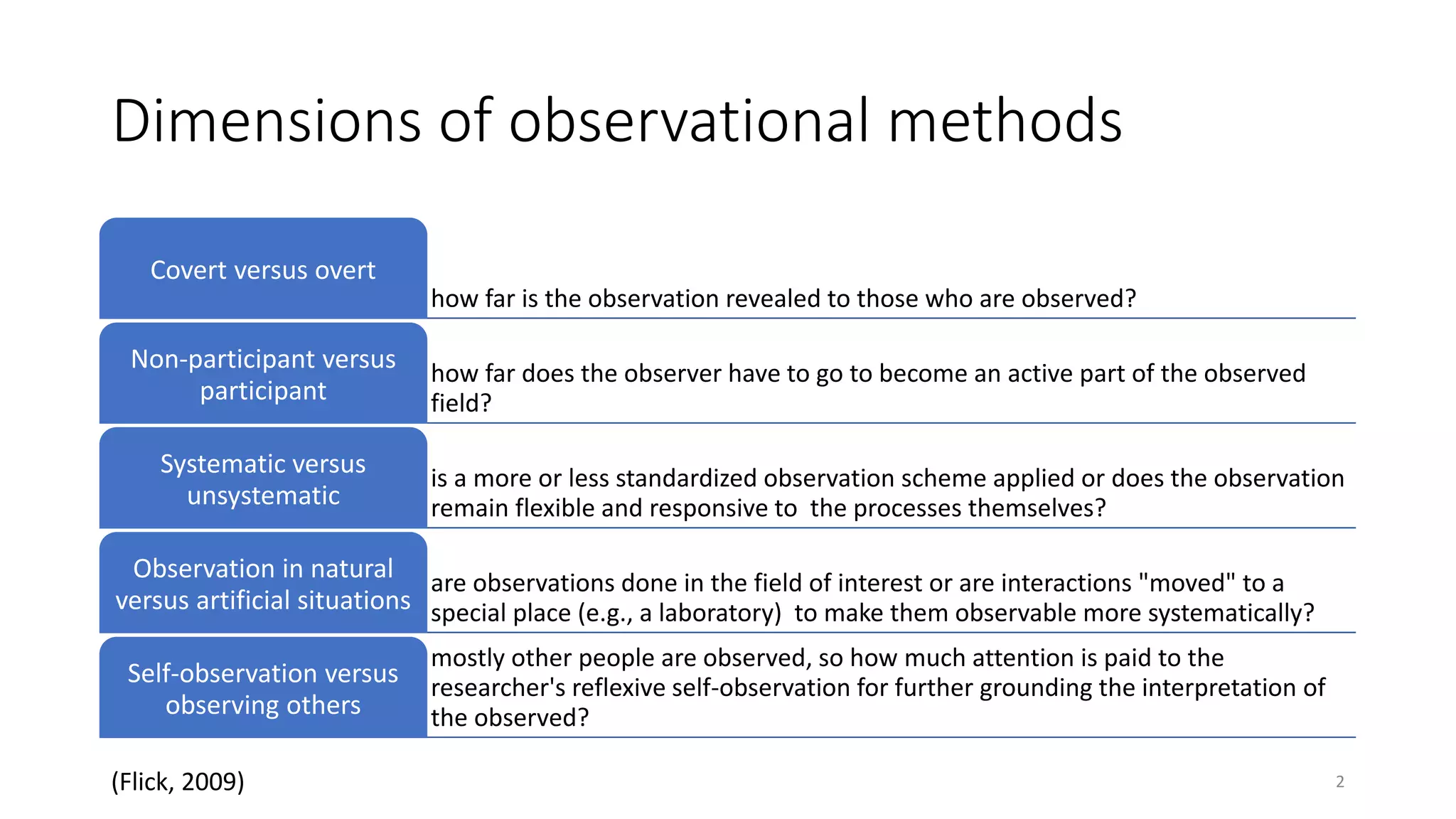 Dimensions of observational methods

Covert versus overt

how far is the observation revealed to those who are observed?

Non-participant versus participant

how far does the observer have to go to become an active part of the observed field?

Systematic versus unsystematic

is a more or less standardized observation scheme applied or does the observation remain flexible and responsive to the processes themselves?

Observation in natural versus artificial situations

are observations done in the field of interest or are interactions "moved" to a special place (e.g., a laboratory) to make them observable more systematically?

Self-observation versus observing others

mostly other people are observed, so how much attention is paid to the researcher's reflexive self-observation for further grounding the interpretation of the observed?

(Flick, 2009)

2